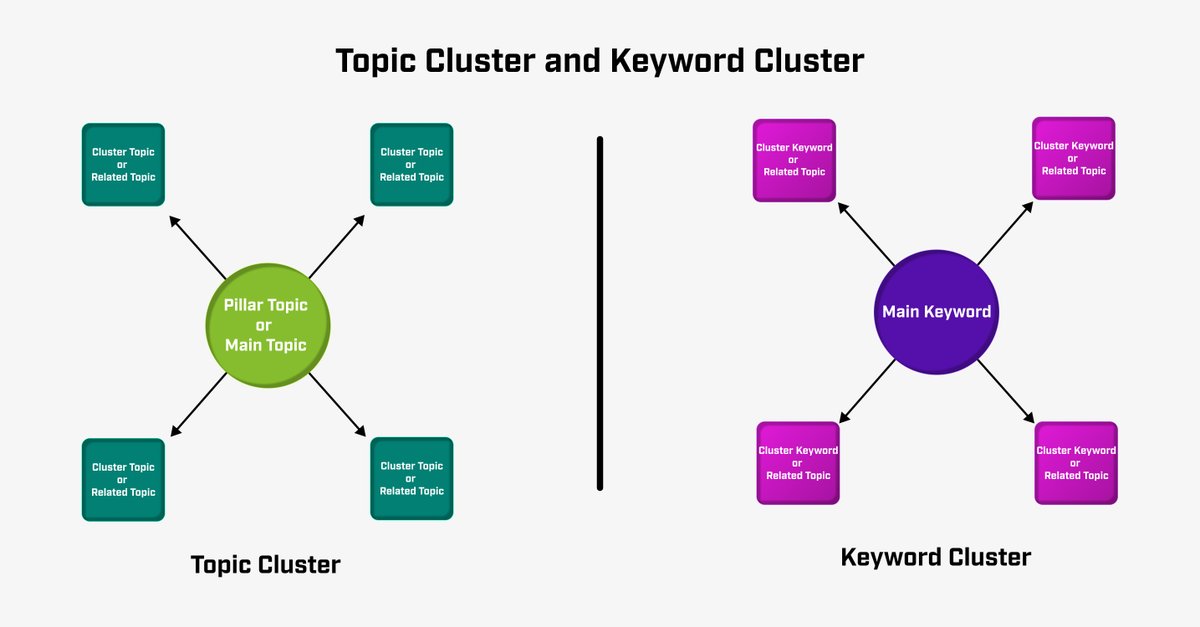 Topic Cluster and Keyword Cluster

Cluster Topic or Related Topic

Cluster Topic or Related Topic

Pillar Topic or Main Topic

Cluster Topic or Related Topic

Cluster Topic or Related Topic

Topic Cluster

Cluster Keyword or Related Topic

Cluster Keyword or Related Topic

Main Keyword

Cluster Keyword or Related Topic

Cluster Keyword or Related Topic

Keyword Cluster